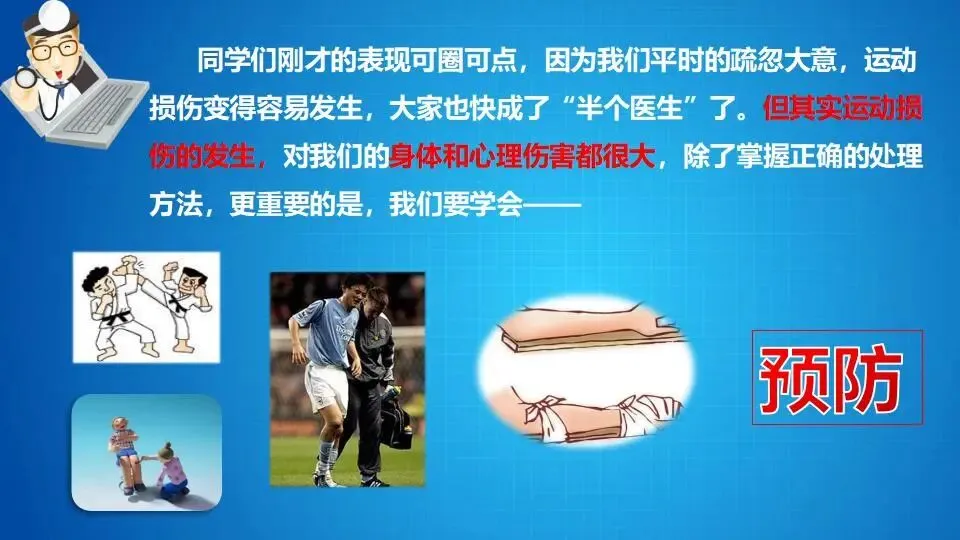 同学们刚才的表现可圈可点，因为我们平时的疏忽大意，运动损伤变得容易发生，大家也快成了“半个医生”了。但其实运动损伤的发生，对我们的身体和心理伤害都很大，除了掌握正确的处理方法，更重要的是，我们要学会——

预防